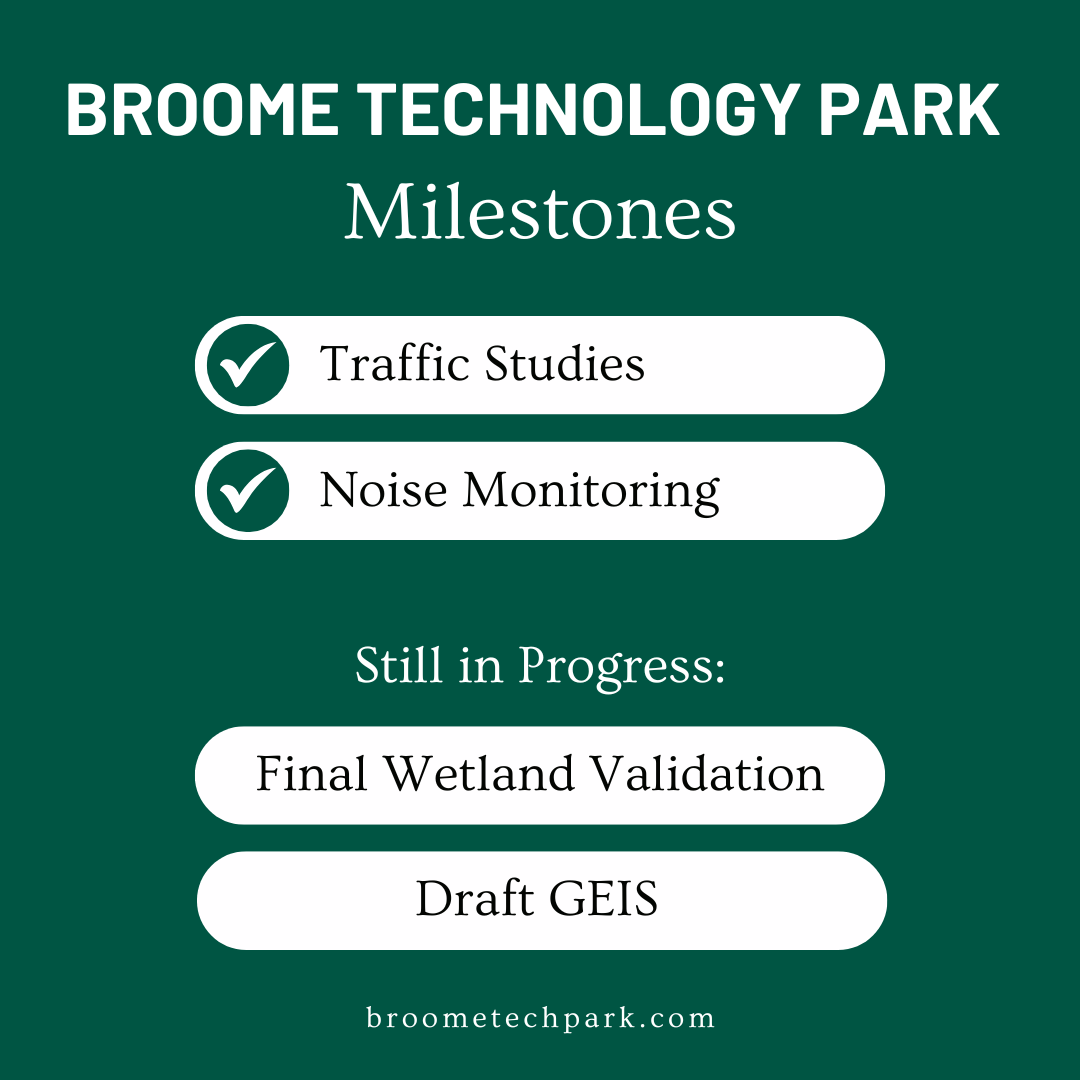 BROOME TECHNOLOGY PARK
Milestones

Traffic Studies

Noise Monitoring

Still in Progress:

Final Wetland Validation

Draft GEIS

broometechpark.com